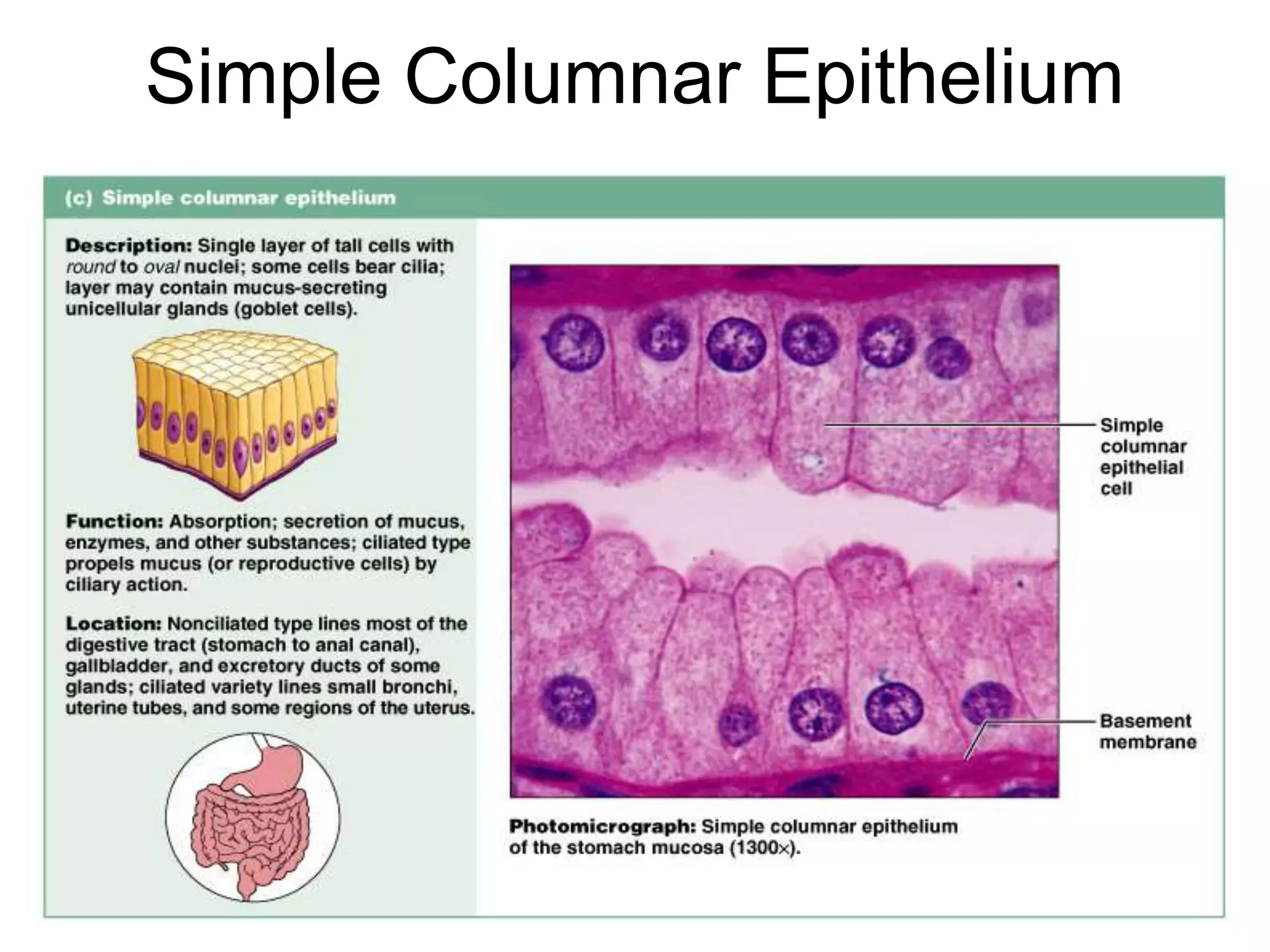 Simple Columnar Epithelium

(c) Simple columnar epithelium

Description: Single layer of tall cells with round to oval nuclei; some cells bear cilia; layer may contain mucus-secreting unicellular glands (goblet cells).

Function: Absorption; secretion of mucus, enzymes, and other substances; ciliated type propels mucus (or reproductive cells) by ciliary action.

Location: Nonciliated type lines most of the digestive tract (stomach to anal canal), gallbladder, and excretory ducts of some glands; ciliated variety lines small bronchi, uterine tubes, and some regions of the uterus.

Simple columnar epithelial cell

Basement membrane

Photomicrograph: Simple columnar epithelium of the stomach mucosa (1300×).